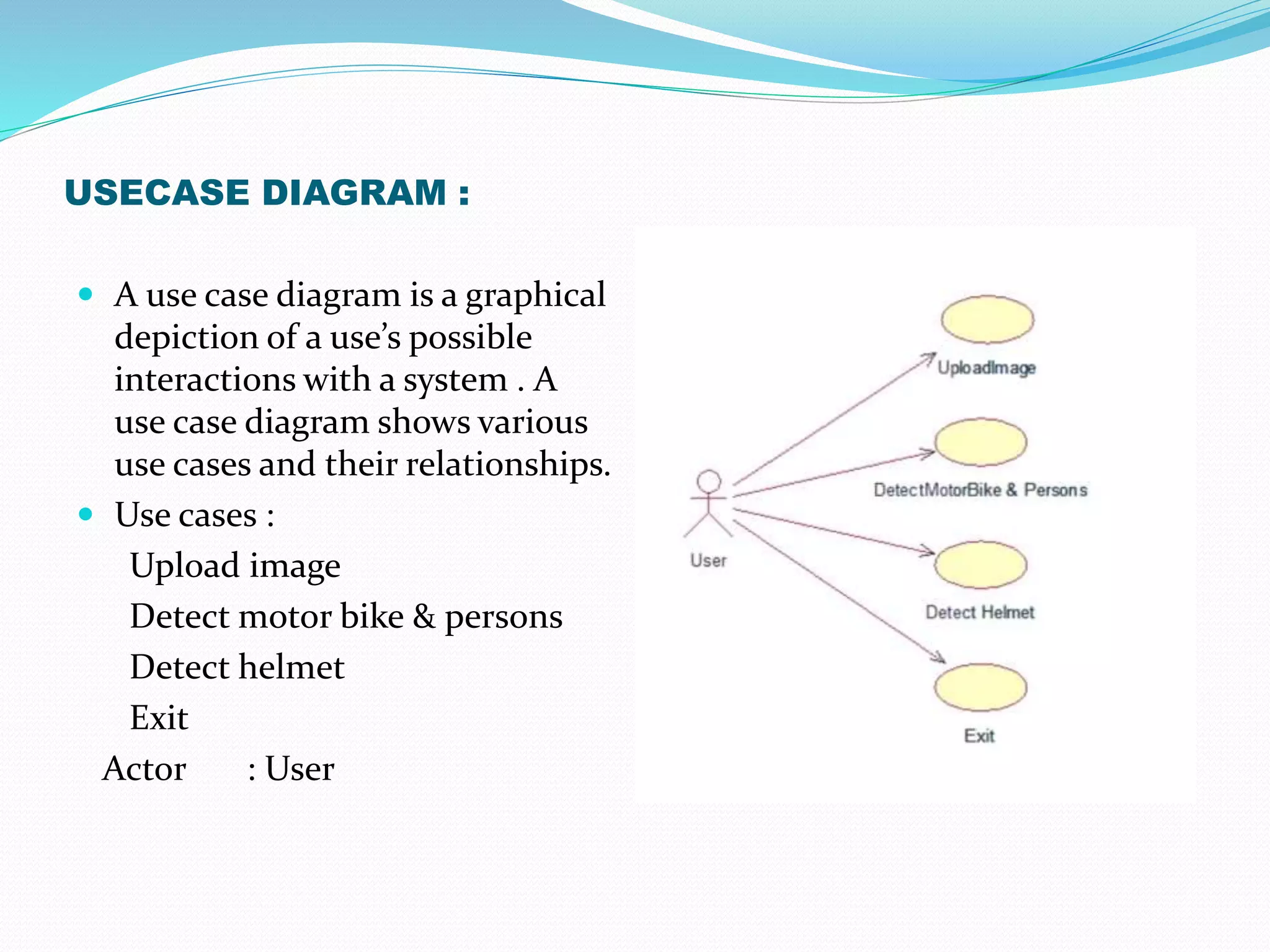 USECASE DIAGRAM :

A use case diagram is a graphical depiction of a use's possible interactions with a system . A use case diagram shows various use cases and their relationships.

Use cases :

Upload image

Detect motor bike & persons

Detect helmet

Exit

Actor : User

UploadImage

DetectMotorBike & Persons

User

Detect Helmet

Exit